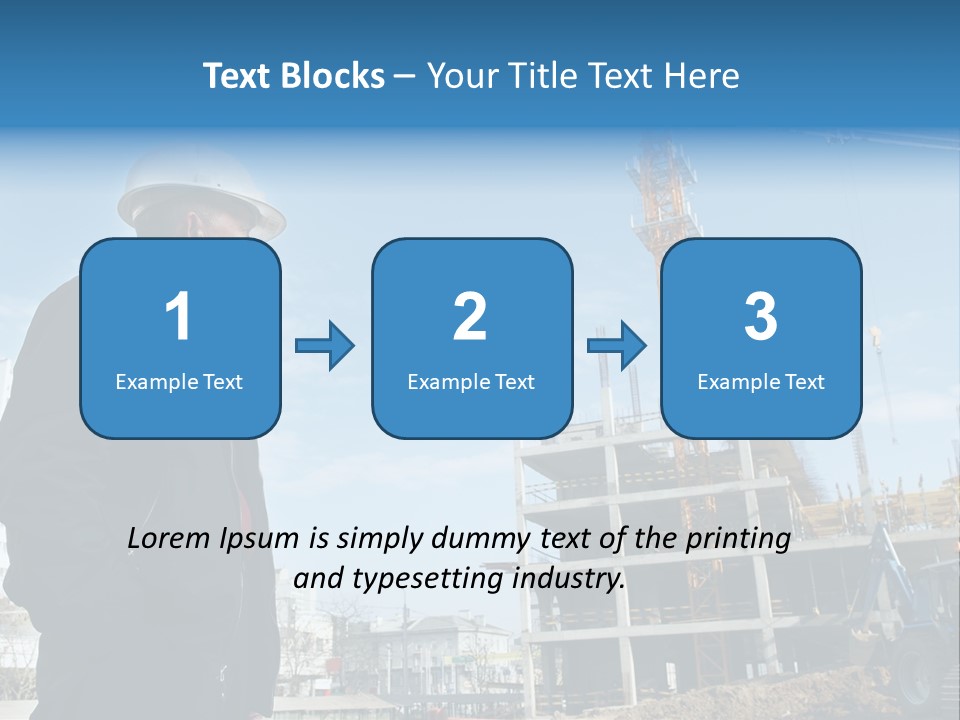 Text Blocks – Your Title Text Here

1
Example Text

2
Example Text

3
Example Text

Lorem Ipsum is simply dummy text of the printing and typesetting industry.